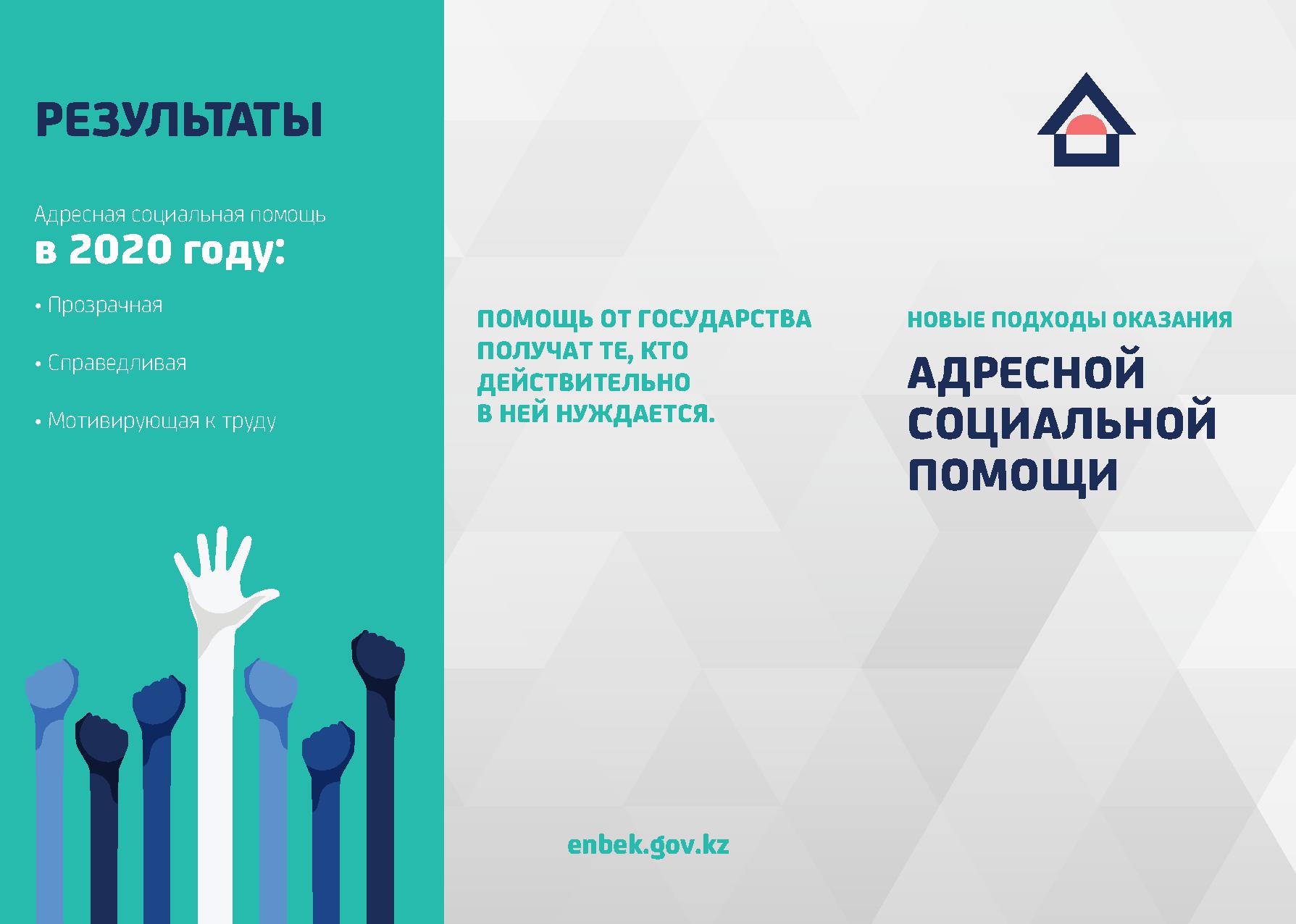 РЕЗУЛЬТАТЫ

Адресная социальная помощь
в 2020 году:

• Прозрачная

• Справедливая

• Мотивирующая к труду

ПОМОЩЬ ОТ ГОСУДАРСТВА ПОЛУЧАТ ТЕ, КТО ДЕЙСТВИТЕЛЬНО В НЕЙ НУЖДАЕТСЯ.

enbek.gov.kz

НОВЫЕ ПОДХОДЫ ОКАЗАНИЯ

АДРЕСНОЙ СОЦИАЛЬНОЙ ПОМОЩИ